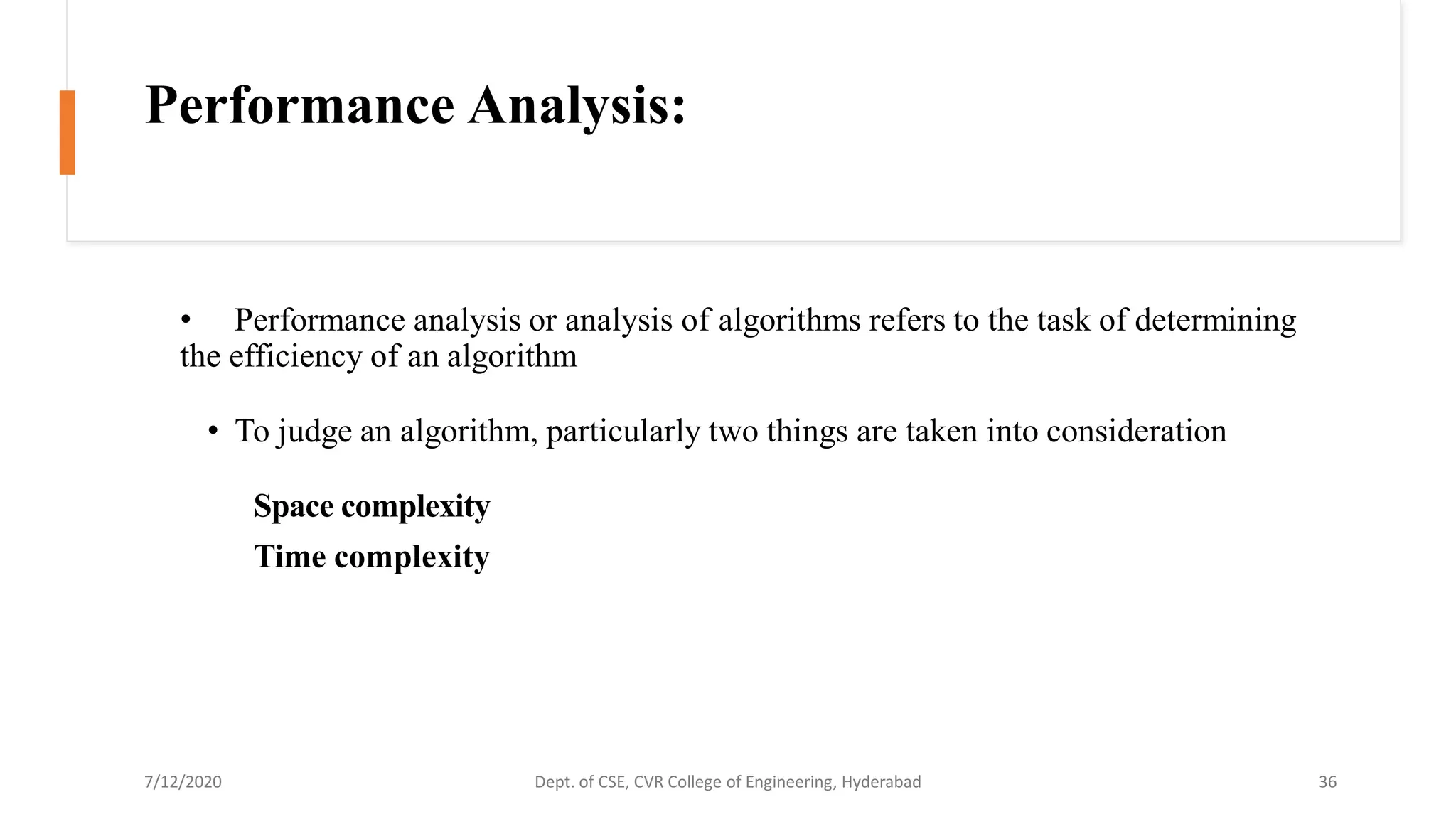 Performance Analysis:

• Performance analysis or analysis of algorithms refers to the task of determining the efficiency of an algorithm

• To judge an algorithm, particularly two things are taken into consideration

Space complexity

Time complexity

7/12/2020

Dept. of CSE, CVR College of Engineering, Hyderabad

36